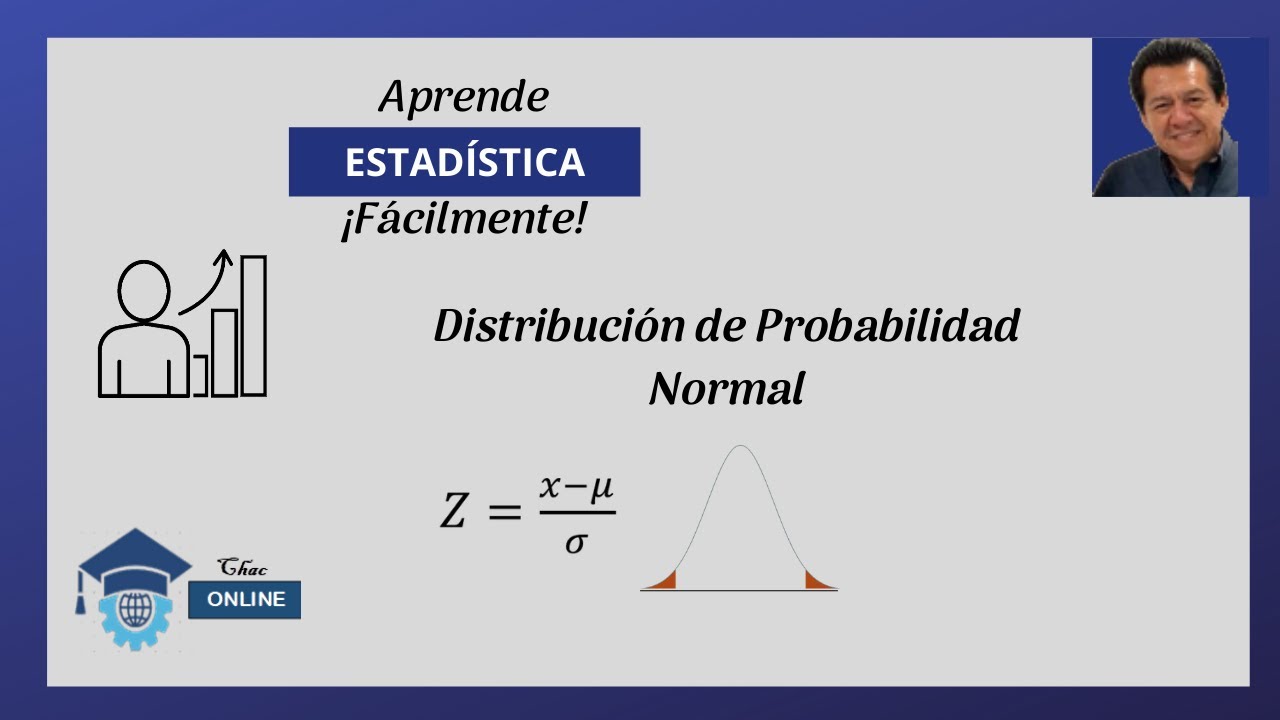 Aprende
ESTADÍSTICA
¡Fácilmente!

Distribución de Probabilidad Normal

$Z = \frac{x-\mu}{\sigma}$

Chac
ONLINE